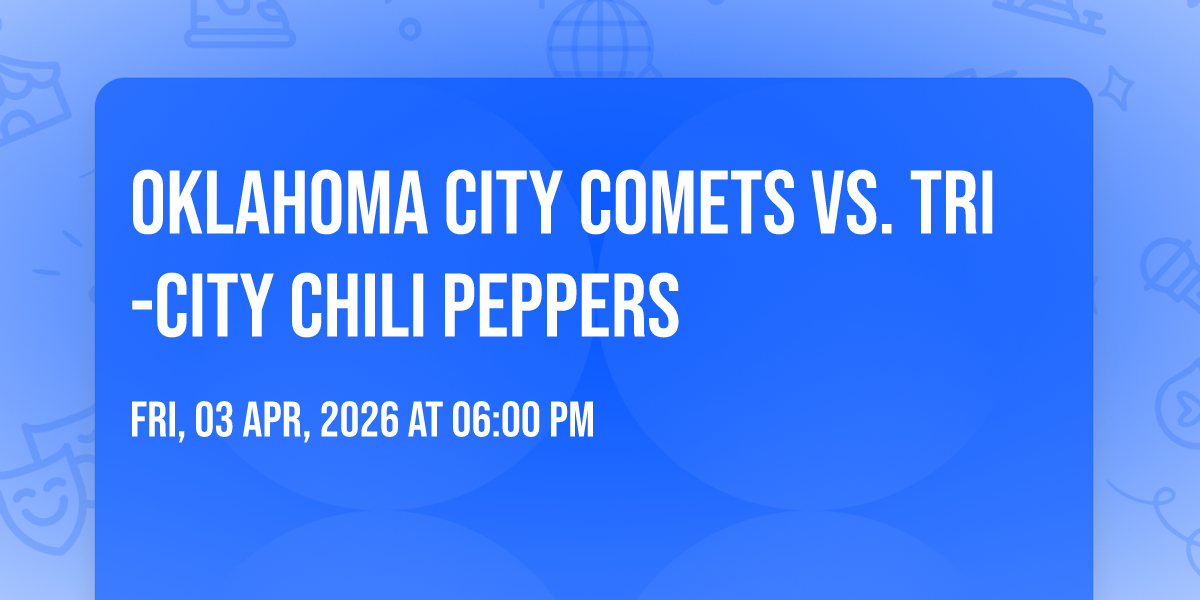 OKLAHOMA CITY COMETS VS. TRI -CITY CHILI PEPPERS

FRI, 03 APR, 2026 AT 06:00 PM